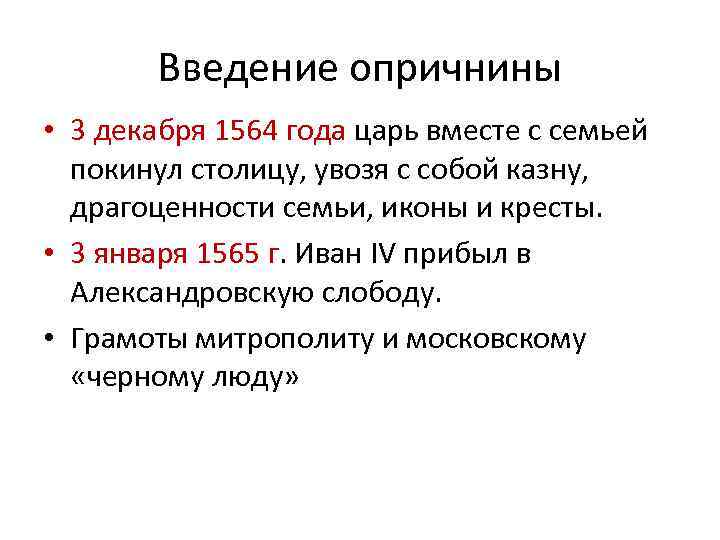 Введение опричнины

• 3 декабря 1564 года царь вместе с семьей покинул столицу, увозя с собой казну, драгоценности семьи, иконы и кресты.

• 3 января 1565 г. Иван IV прибыл в Александровскую слободу.

• Грамоты митрополиту и московскому «черному люду»